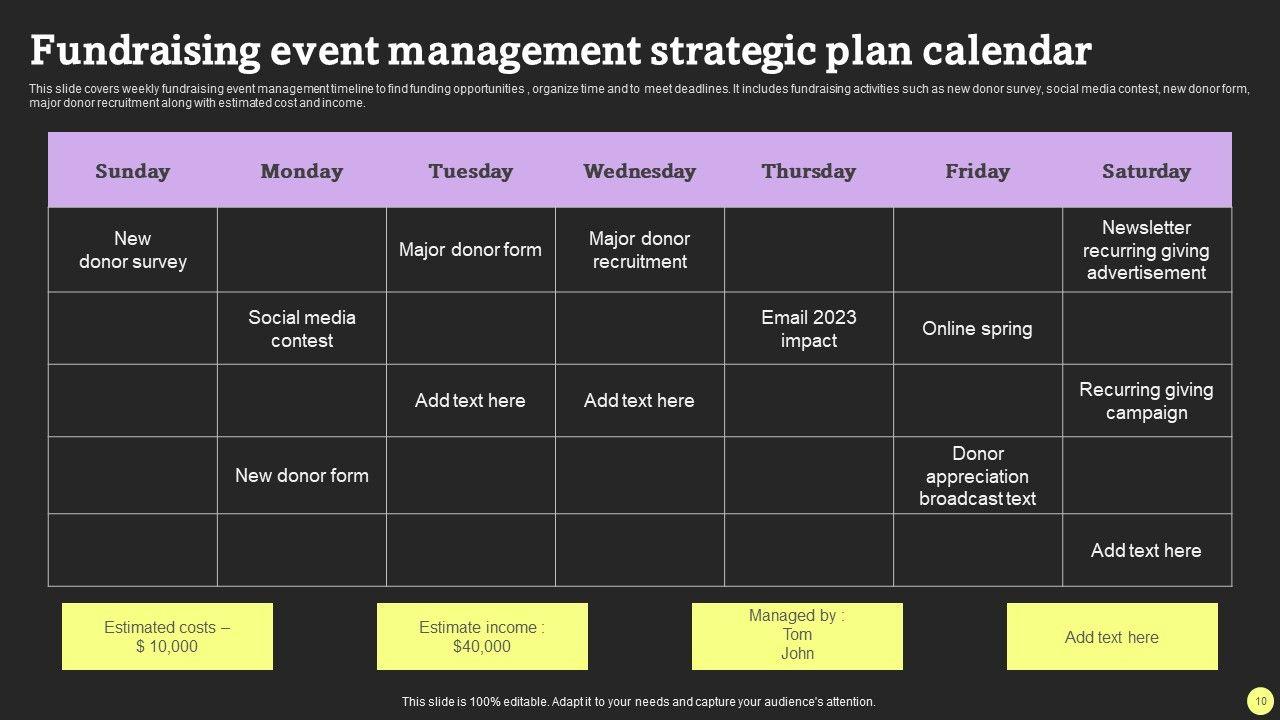 Fundraising event management strategic plan calendar

This slide covers weekly fundraising event management timeline to find funding opportunities , organize time and to meet deadlines. It includes fundraising activities such as new donor survey, social media contest, new donor form, major donor recruitment along with estimated cost and income.

| Sunday | Monday | Tuesday | Wednesday | Thursday | Friday | Saturday |
|---|---|---|---|---|---|---|
| New donor survey | | Major donor form | Major donor recruitment | | | Newsletter recurring giving advertisement |
| | Social media contest | | | Email 2023 impact | Online spring | |
| | | Add text here | Add text here | | | Recurring giving campaign |
| | New donor form | | | | Donor appreciation broadcast text | |
| | | | | | | Add text here |

Estimated costs – $ 10,000

Estimate income : $40,000

Managed by : Tom John

Add text here

This slide is 100% editable. Adapt it to your needs and capture your audience's attention.

10